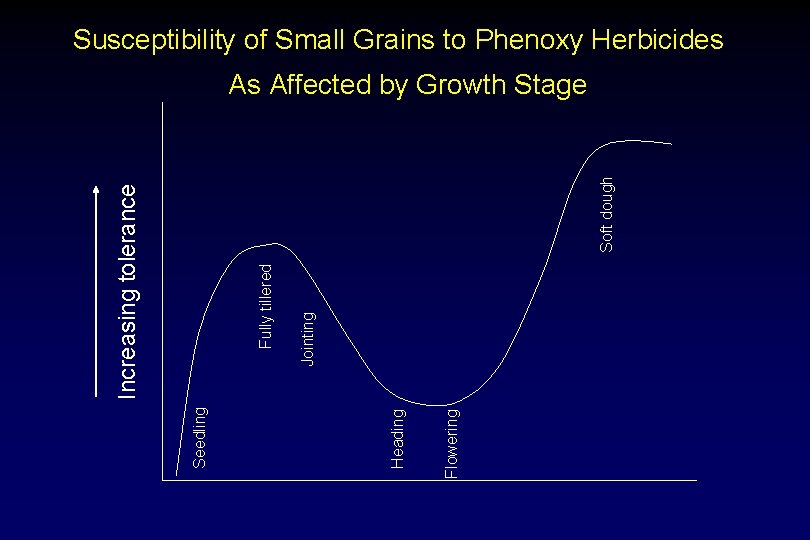 Susceptibility of Small Grains to Phenoxy Herbicides

As Affected by Growth Stage

Increasing tolerance

Seedling

Fully tillered

Jointing

Heading

Flowering

Soft dough